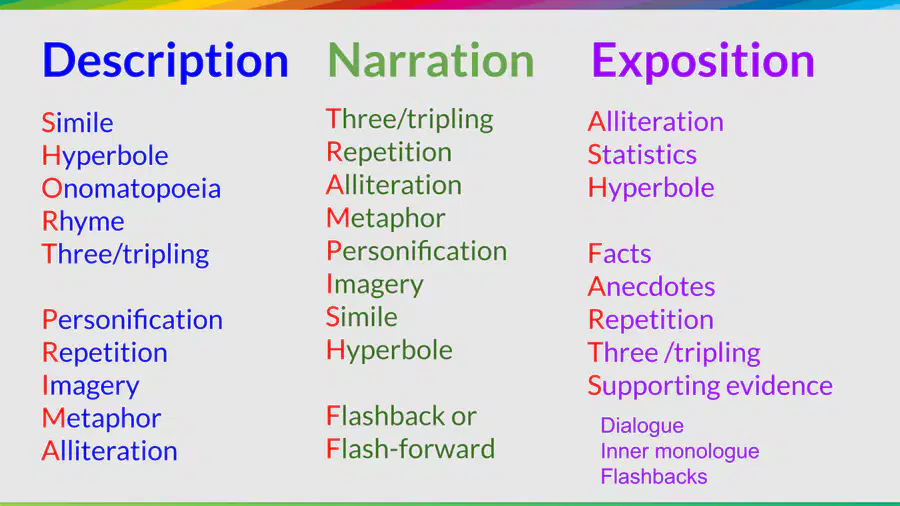 Description

Simile
Hyperbole
Onomatopoeia
Rhyme
Three/tripling

Personification
Repetition
Imagery
Metaphor
Alliteration

Narration

Three/tripling
Repetition
Alliteration
Metaphor
Personification
Imagery
Simile
Hyperbole

Flashback or
Flash-forward

Exposition

Alliteration
Statistics
Hyperbole

Facts
Anecdotes
Repetition
Three /tripling
Supporting evidence

Dialogue
Inner monologue
Flashbacks